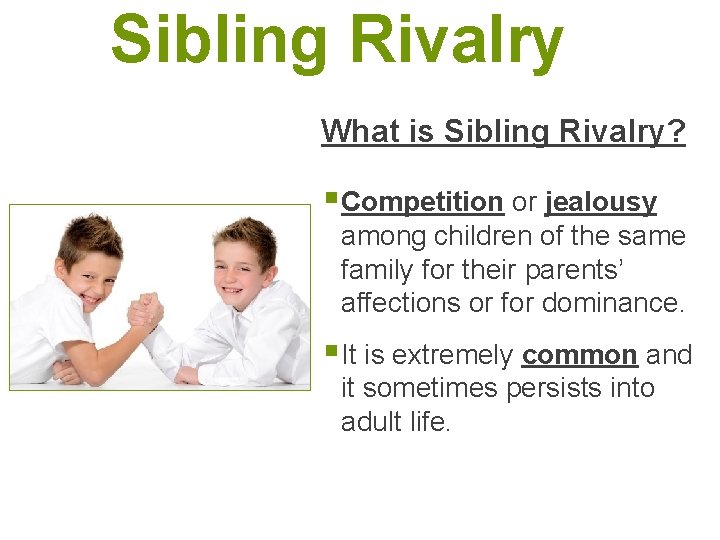 Sibling Rivalry

What is Sibling Rivalry?

▪ Competition or jealousy among children of the same family for their parents' affections or for dominance.

▪ It is extremely common and it sometimes persists into adult life.